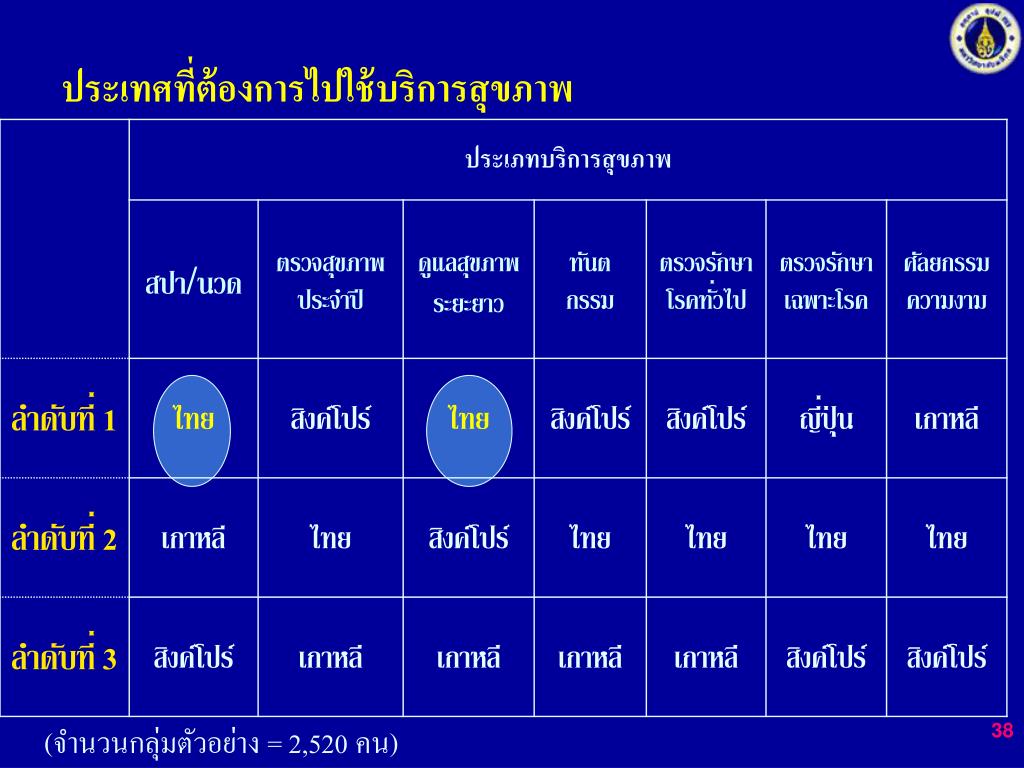 ประเทศที่ต้องการไปใช้บริการสุขภาพ

| | ประเภทบริการสุขภาพ | | | | | | |
|---|---|---|---|---|---|---|---|
| | สปา/นวด | ตรวจสุขภาพประจำปี | ดูแลสุขภาพระยะยาว | ทันตกรรม | ตรวจรักษาโรคทั่วไป | ตรวจรักษาเฉพาะโรค | ศัลยกรรมความงาม |
| ลำดับที่ 1 | ไทย | สิงค์โปร์ | ไทย | สิงค์โปร์ | สิงค์โปร์ | ญี่ปุ่น | เกาหลี |
| ลำดับที่ 2 | เกาหลี | ไทย | สิงค์โปร์ | ไทย | ไทย | ไทย | ไทย |
| ลำดับที่ 3 | สิงค์โปร์ | เกาหลี | เกาหลี | เกาหลี | เกาหลี | สิงค์โปร์ | สิงค์โปร์ |

(จำนวนกลุ่มตัวอย่าง = 2,520 คน)

38